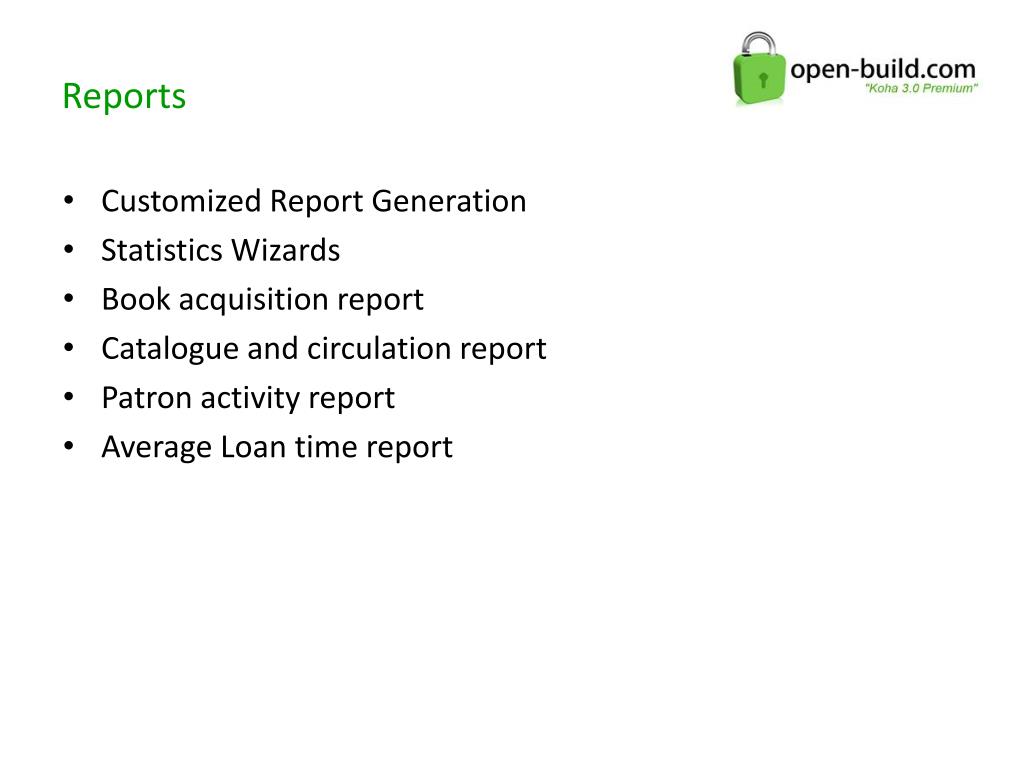 Reports

open-build.com
"Koha 3.0 Premium"

• Customized Report Generation
• Statistics Wizards
• Book acquisition report
• Catalogue and circulation report
• Patron activity report
• Average Loan time report